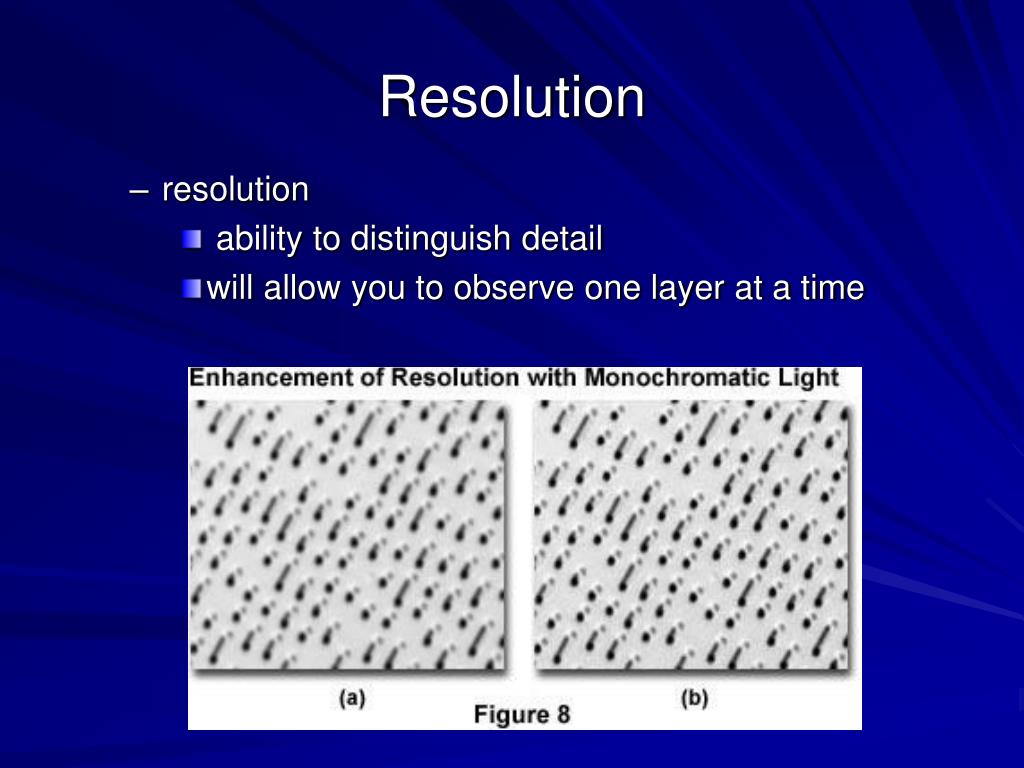 Resolution

– resolution

ability to distinguish detail

will allow you to observe one layer at a time

Enhancement of Resolution with Monochromatic Light

(a)

(b)

Figure 8